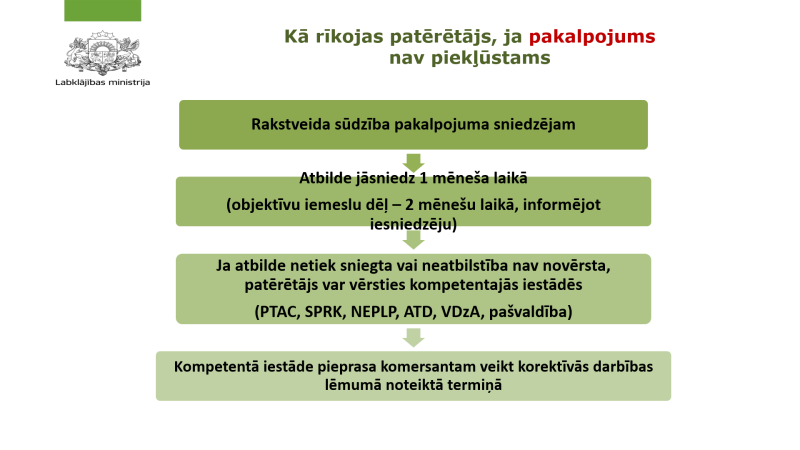 Labklājības ministrija

Kā rīkojas patērētājs, ja pakalpojums nav piekļūstams

Rakstveida sūdzība pakalpojuma sniedzējam

Atbilde jāsniedz 1 mēneša laikā

(objektīvu iemeslu dēļ – 2 mēnešu laikā, informējot iesniedzēju)

Ja atbilde netiek sniegta vai neatbilstība nav novērsta, patērētājs var vērsties kompetentajās iestādēs

(PTAC, SPRK, NEPLP, ATD, VDzA, pašvaldība)

Kompetentā iestāde pieprasa komersantam veikt korektīvās darbības lēmumā noteiktā termiņā